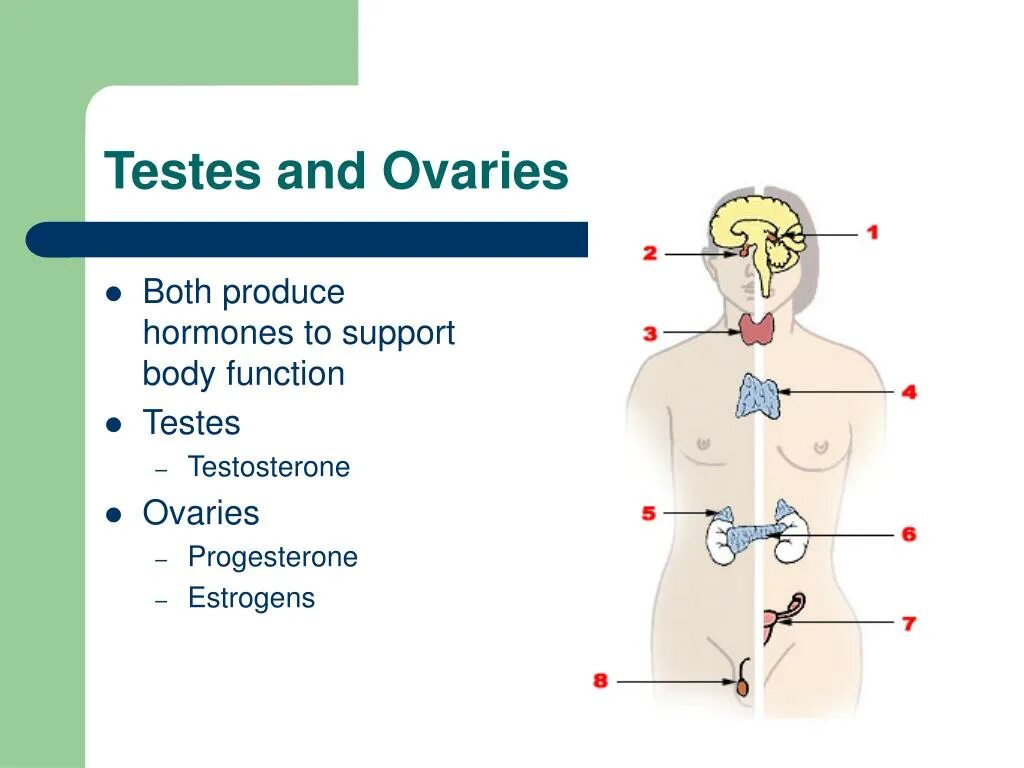 Testes and Ovaries

- Both produce hormones to support body function
- Testes
  – Testosterone
- Ovaries
  – Progesterone
  – Estrogens

1
2
3
4
5
6
7
8